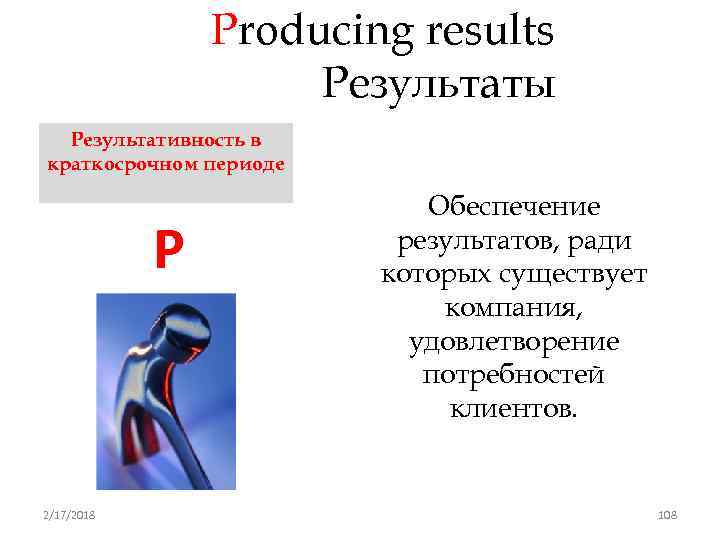 Producing results
Результаты

Результативность в краткосрочном периоде

P

Обеспечение результатов, ради которых существует компания, удовлетворение потребностей клиентов.

2/17/2018

108